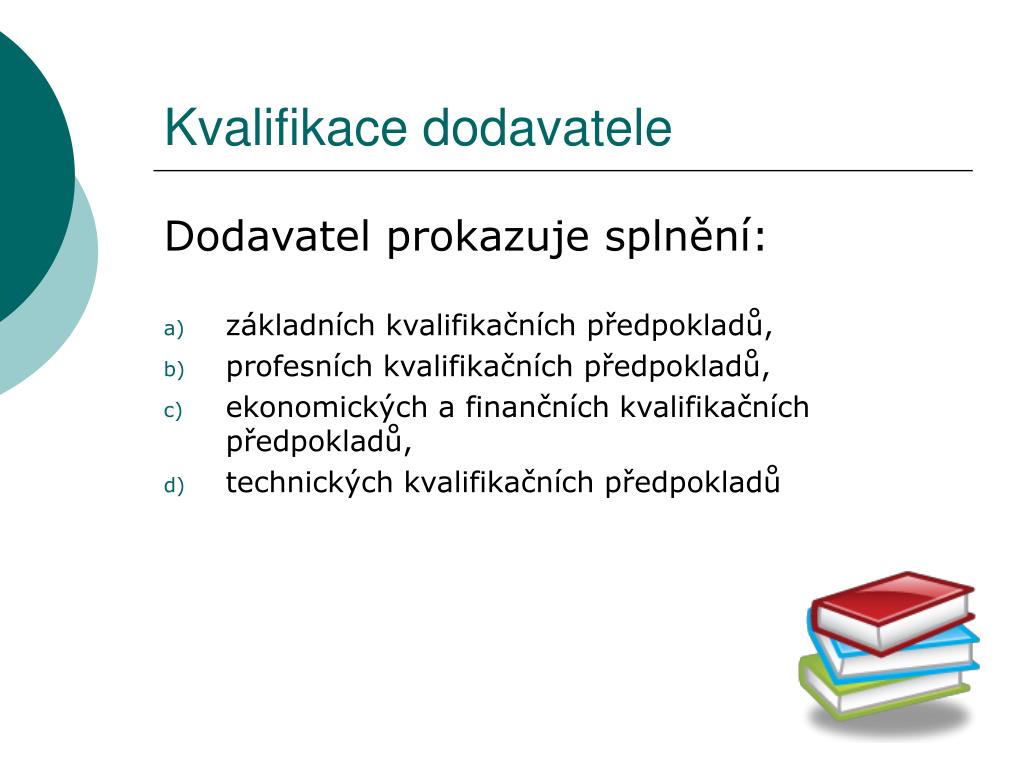 Kvalifikace dodavatele

Dodavatel prokazuje splnění:

a) základních kvalifikačních předpokladů,
b) profesních kvalifikačních předpokladů,
c) ekonomických a finančních kvalifikačních předpokladů,
d) technických kvalifikačních předpokladů